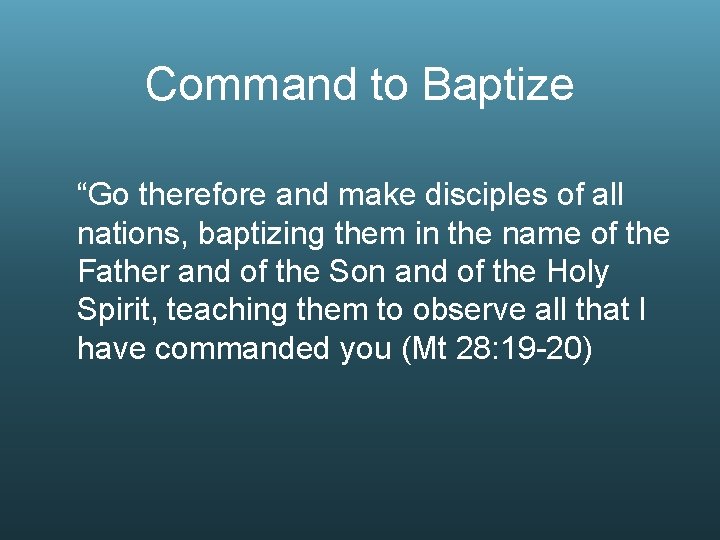 Command to Baptize

“Go therefore and make disciples of all nations, baptizing them in the name of the Father and of the Son and of the Holy Spirit, teaching them to observe all that I have commanded you (Mt 28:19-20)